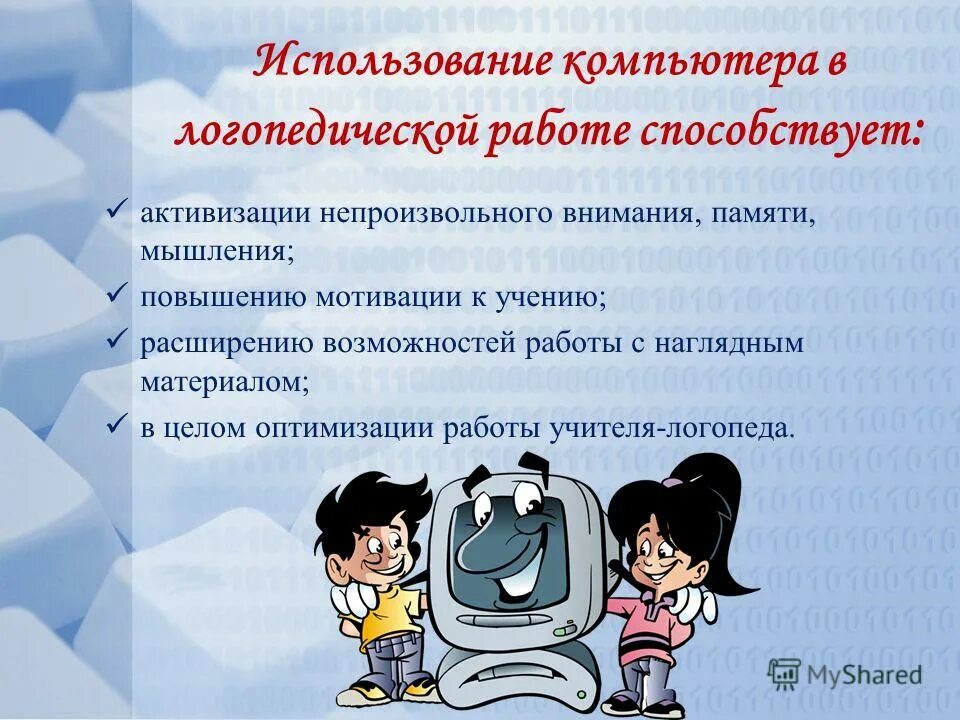 Использование компьютера в логопедической работе способствует:

✓ активизации непроизвольного внимания, памяти, мышления;
✓ повышению мотивации к учению;
✓ расширению возможностей работы с наглядным материалом;
✓ в целом оптимизации работы учителя-логопеда.

MyShared